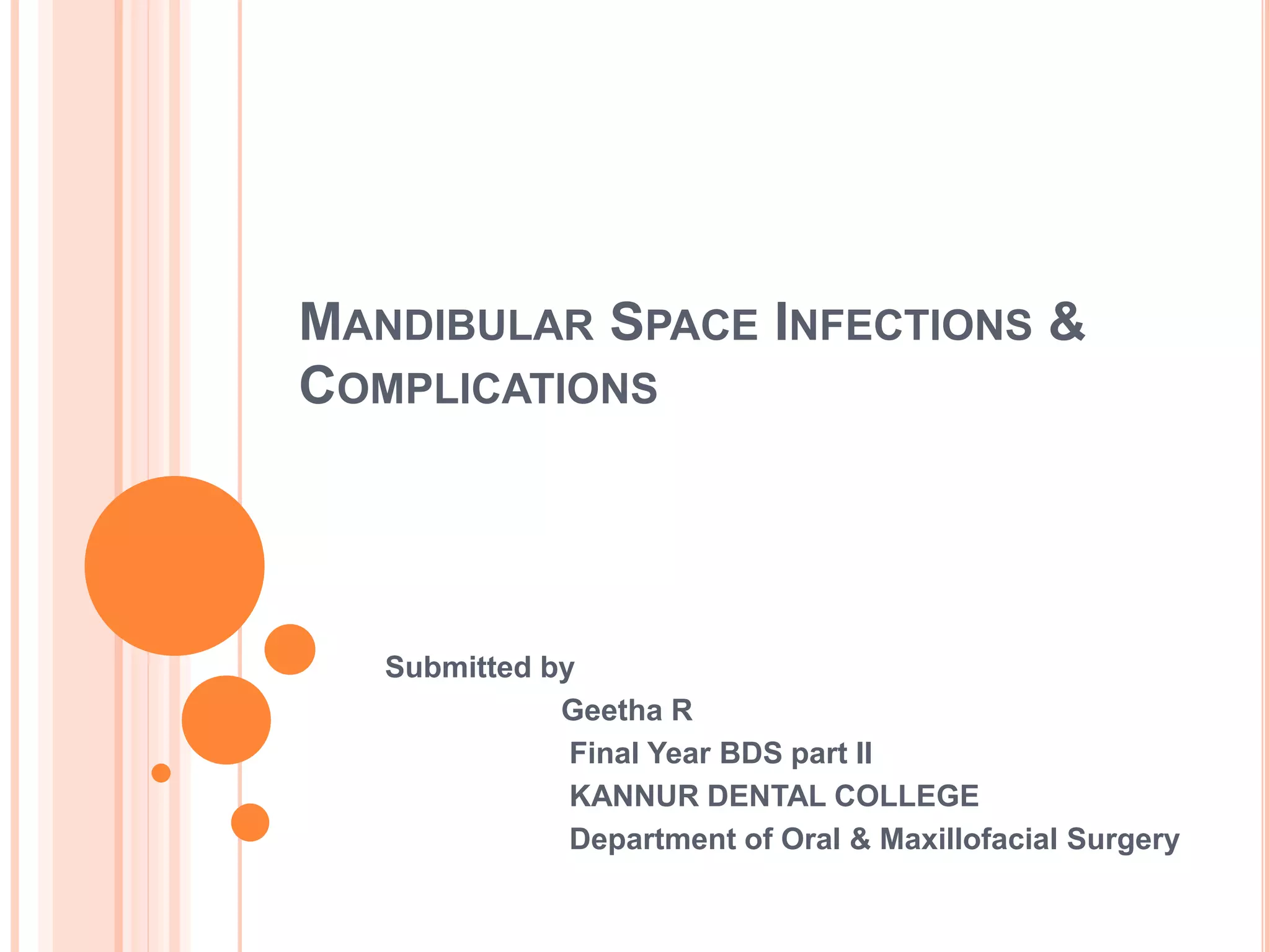 MANDIBULAR SPACE INFECTIONS & COMPLICATIONS

Submitted by
Geetha R
Final Year BDS part II
KANNUR DENTAL COLLEGE
Department of Oral & Maxillofacial Surgery